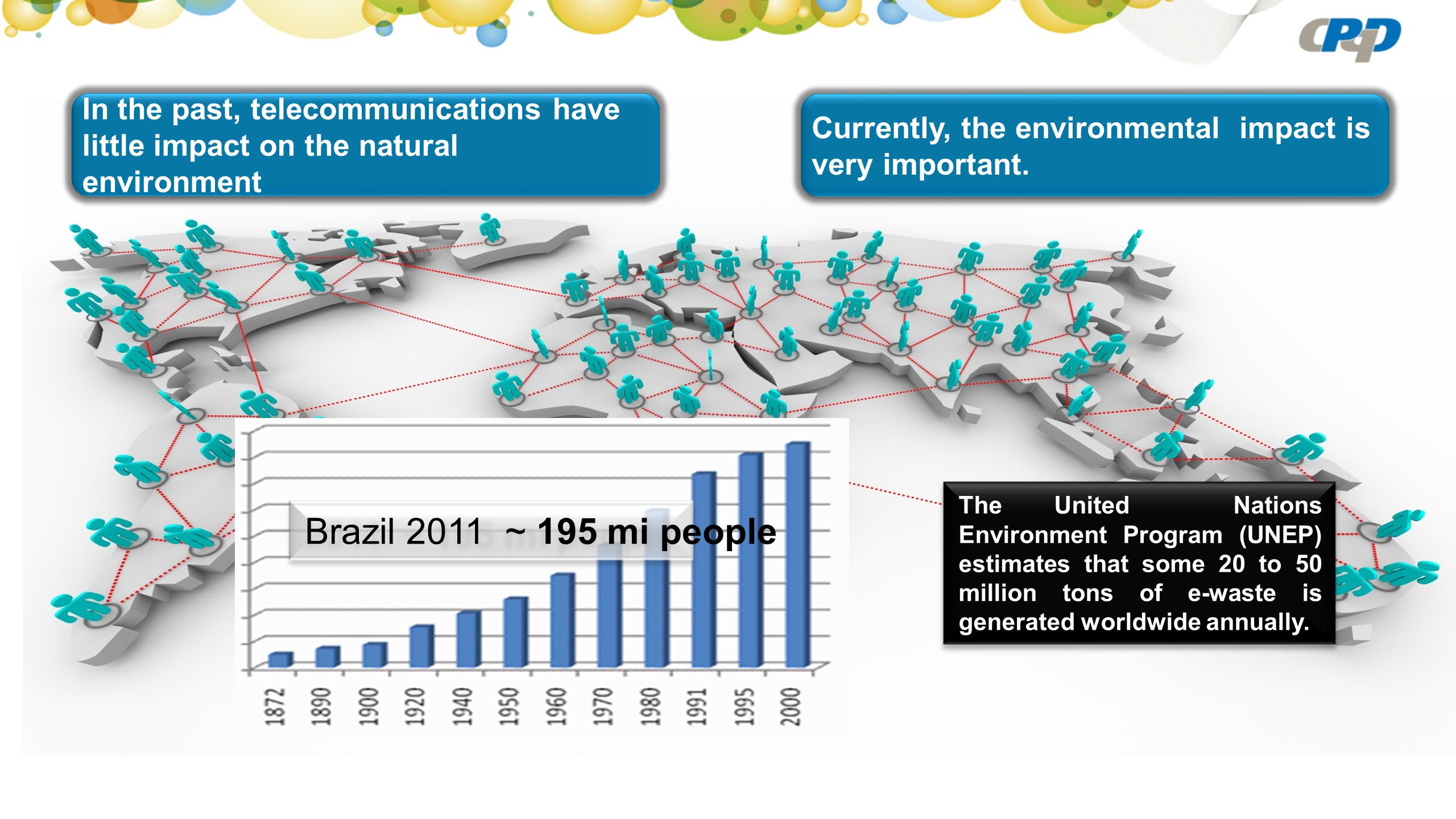 CPqD

In the past, telecommunications have little impact on the natural environment

Currently, the environmental impact is very important.

Brazil 2011 ~ 195 mi people

1872
1890
1900
1920
1940
1950
1960
1970
1980
1991
1995
2000

The United Nations Environment Program (UNEP) estimates that some 20 to 50 million tons of e-waste is generated worldwide annually.